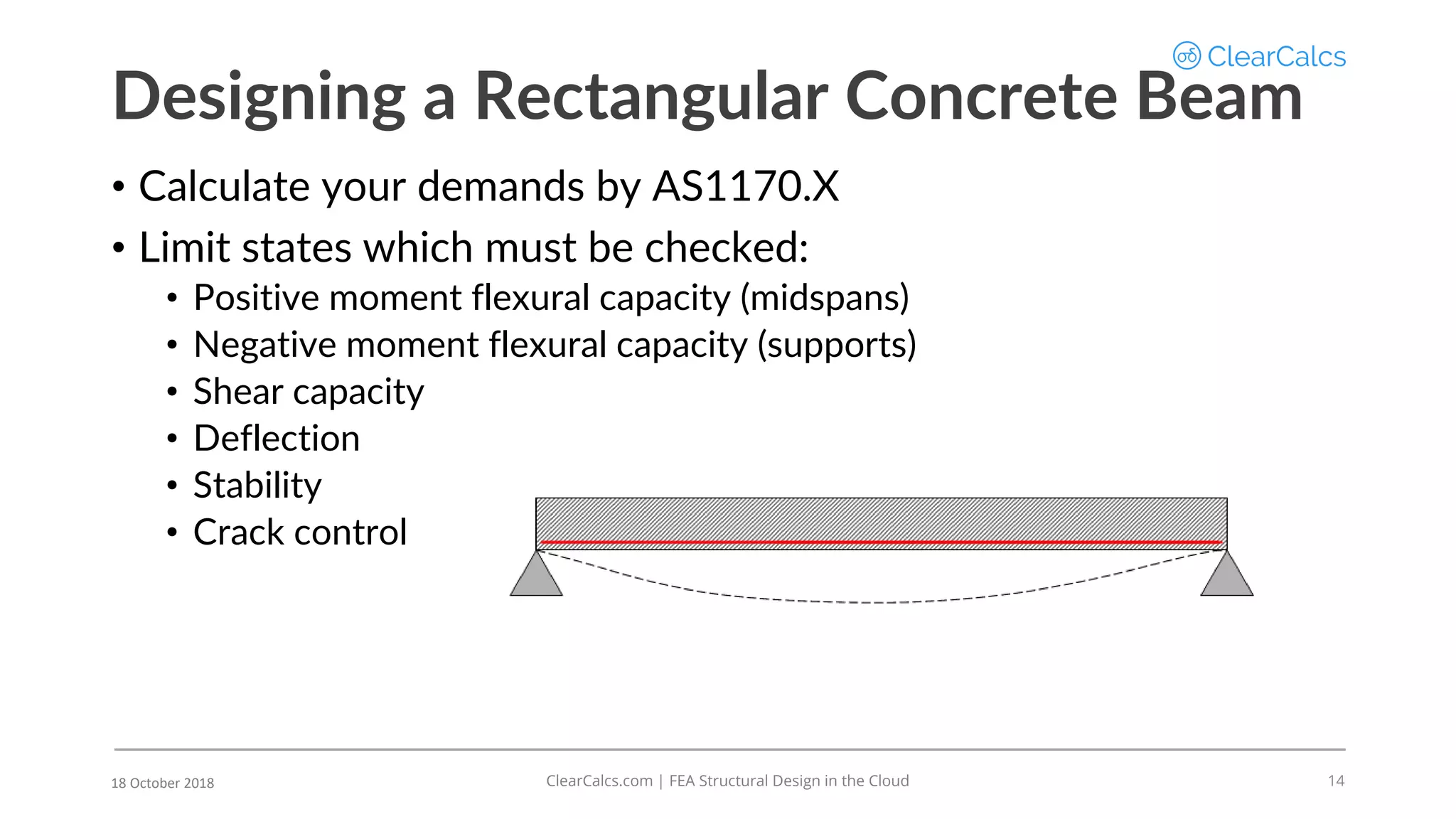 ClearCalcs

Designing a Rectangular Concrete Beam

• Calculate your demands by AS1170.X
• Limit states which must be checked:
  • Positive moment flexural capacity (midspans)
  • Negative moment flexural capacity (supports)
  • Shear capacity
  • Deflection
  • Stability
  • Crack control

18 October 2018

ClearCalcs.com | FEA Structural Design in the Cloud

14